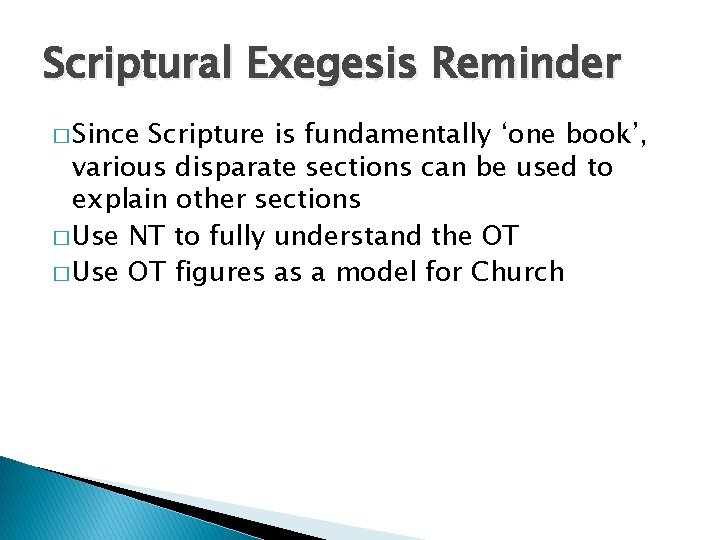 Scriptural Exegesis Reminder

□ Since Scripture is fundamentally ‘one book’, various disparate sections can be used to explain other sections

□ Use NT to fully understand the OT

□ Use OT figures as a model for Church